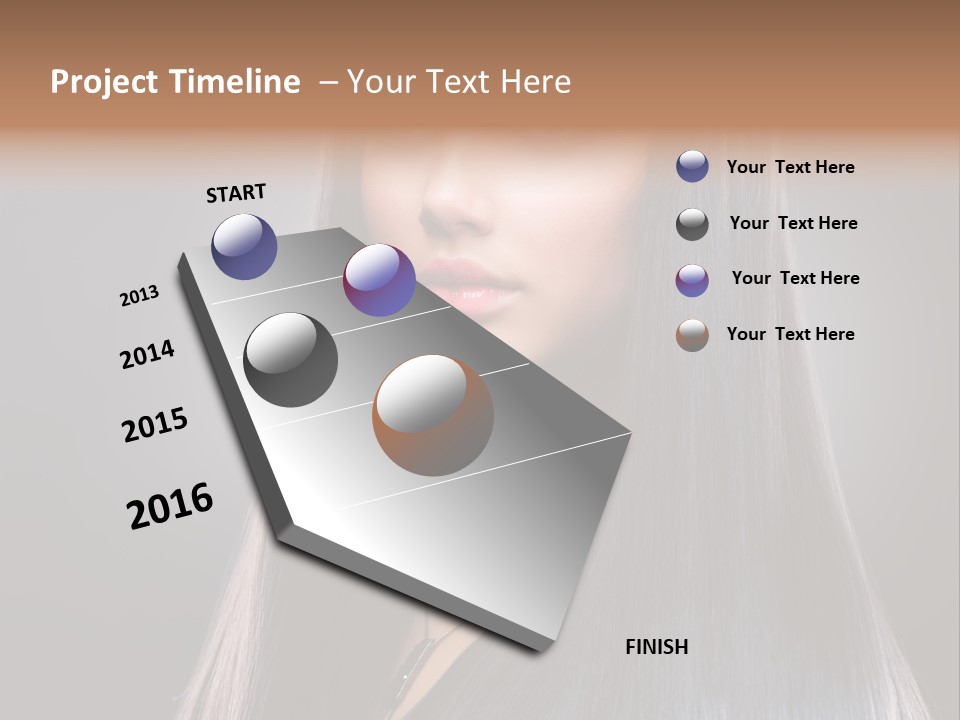 Project Timeline – Your Text Here

START

2013

2014

2015

2016

FINISH

Your Text Here

Your Text Here

Your Text Here

Your Text Here